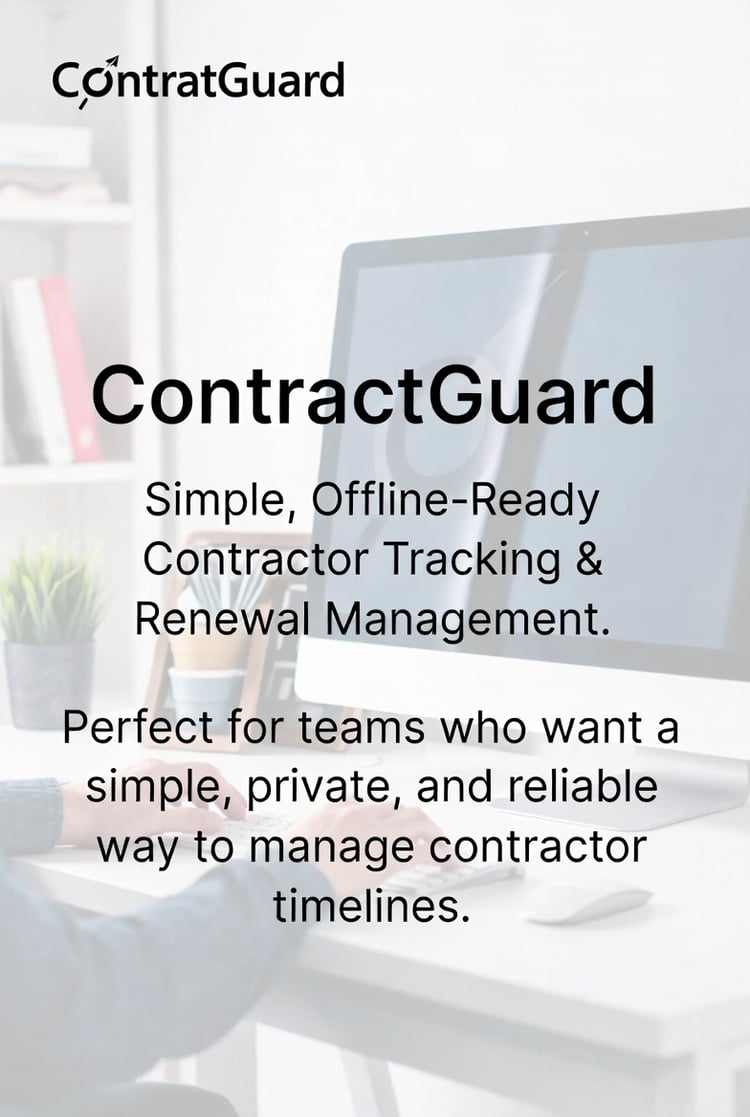 ContratGuard

ContractGuard

Simple, Offline-Ready Contractor Tracking & Renewal Management.

Perfect for teams who want a simple, private, and reliable way to manage contractor timelines.